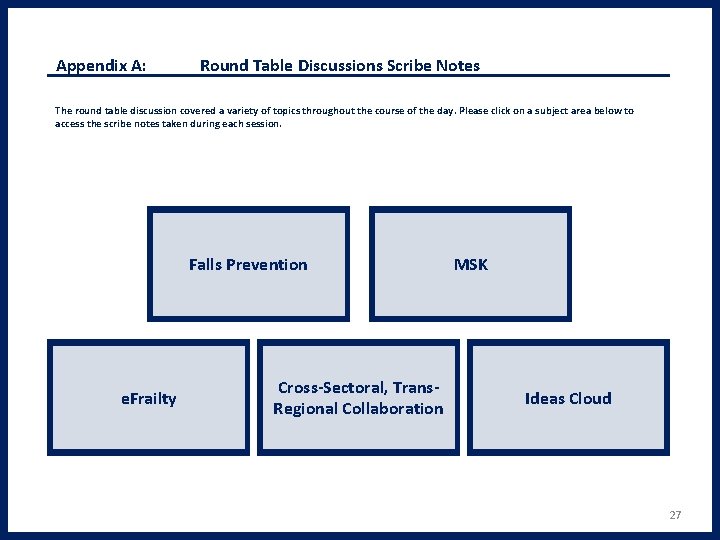 Appendix A: Round Table Discussions Scribe Notes

The round table discussion covered a variety of topics throughout the course of the day. Please click on a subject area below to access the scribe notes taken during each session.

Falls Prevention

MSK

eFrailty

Cross-Sectoral, Trans-Regional Collaboration

Ideas Cloud

27